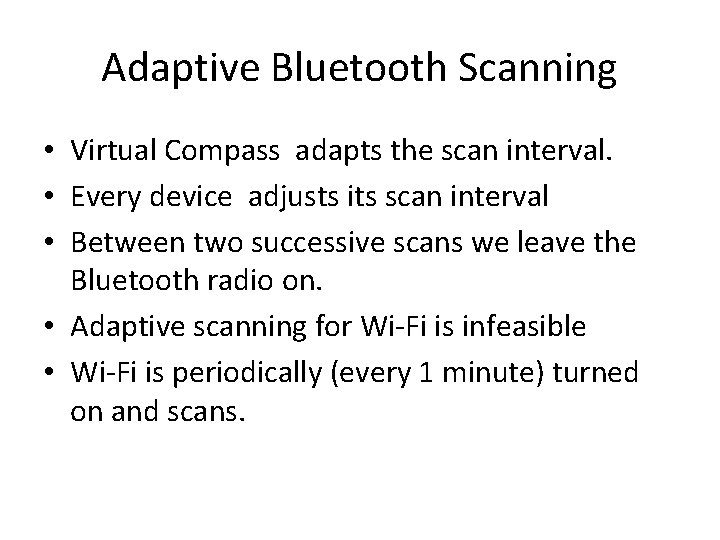 Adaptive Bluetooth Scanning

• Virtual Compass adapts the scan interval.
• Every device adjusts its scan interval
• Between two successive scans we leave the Bluetooth radio on.
• Adaptive scanning for Wi-Fi is infeasible
• Wi-Fi is periodically (every 1 minute) turned on and scans.